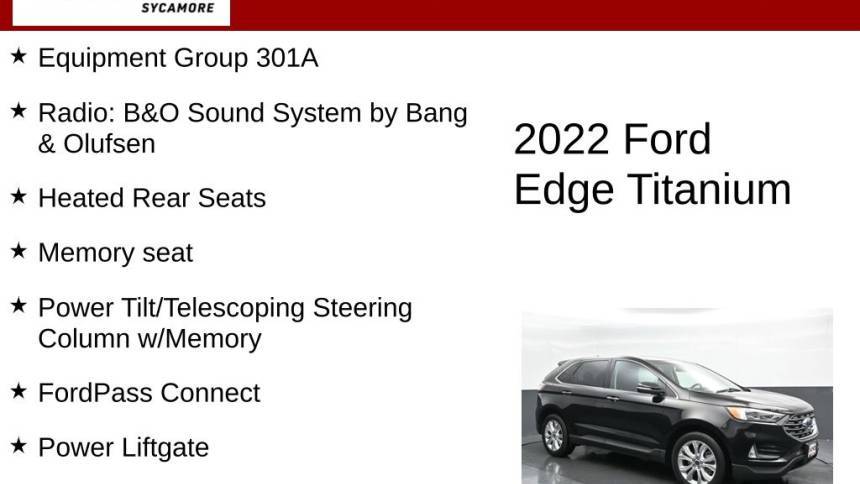 SYCAMORE

★ Equipment Group 301A

★ Radio: B&O Sound System by Bang & Olufsen

★ Heated Rear Seats

★ Memory seat

★ Power Tilt/Telescoping Steering Column w/Memory

★ FordPass Connect

★ Power Liftgate

2022 Ford Edge Titanium